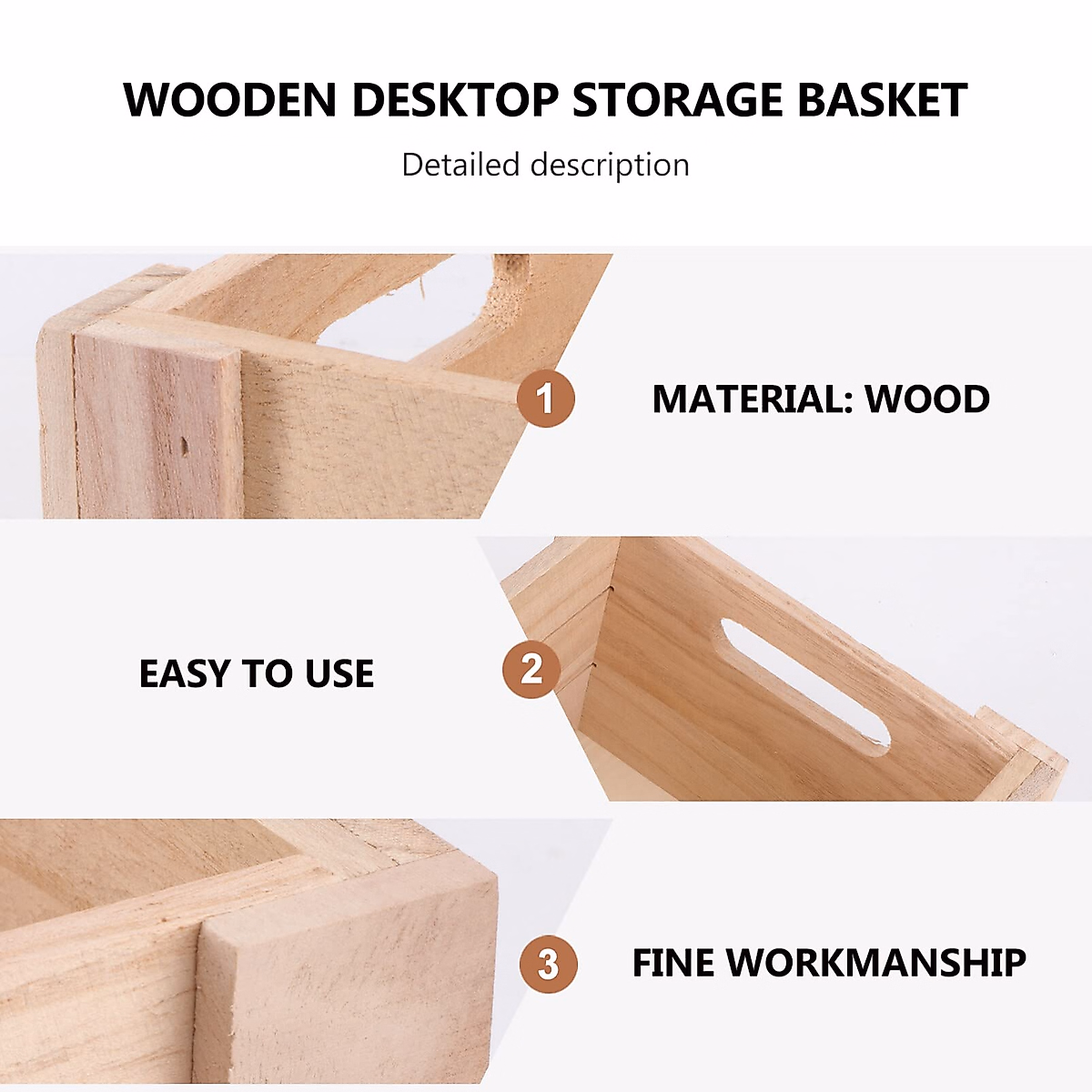 WOODEN DESKTOP STORAGE BASKET

Detailed description

1

MATERIAL: WOOD

EASY TO USE

2

3

FINE WORKMANSHIP